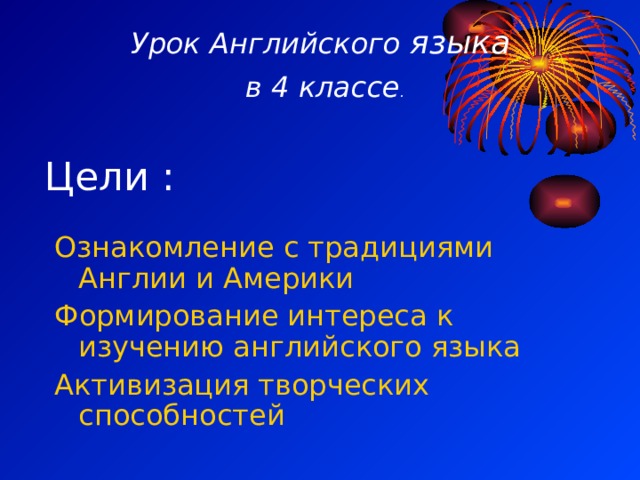 Урок Английского языка
в 4 классе.

Цели :

Ознакомление с традициями Англии и Америки

Формирование интереса к изучению английского языка

Активизация творческих способностей